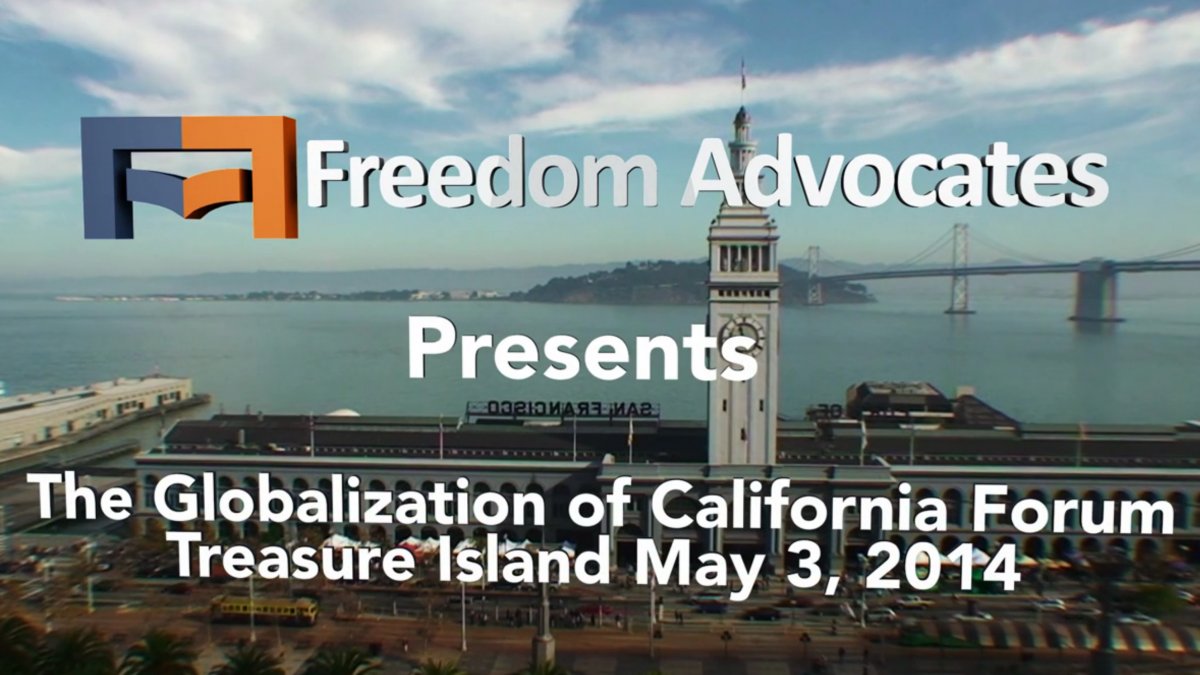 Freedom Advocates

Presents

SAN FRANCISCO

The Globalization of California Forum
Treasure Island May 3, 2014